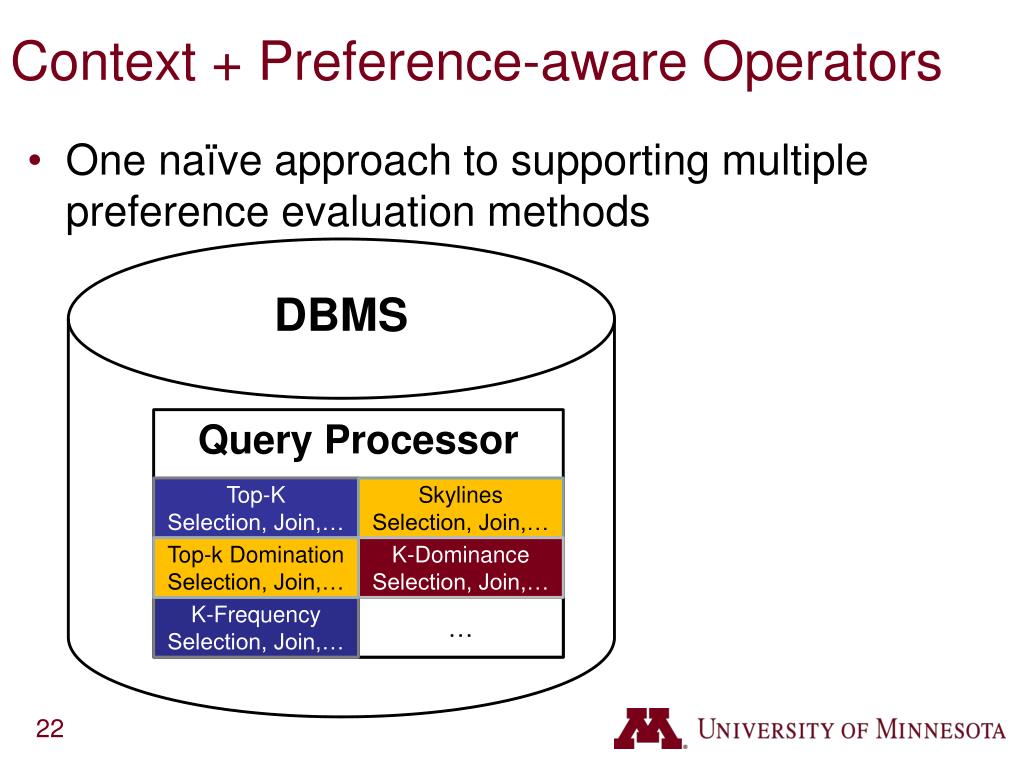 Context + Preference-aware Operators

• One naïve approach to supporting multiple preference evaluation methods

DBMS

Query Processor

| Top-K Selection, Join,… | Skylines Selection, Join,… |
|---|---|
| Top-k Domination Selection, Join,… | K-Dominance Selection, Join,… |
| K-Frequency Selection, Join,… | … |

22

UNIVERSITY OF MINNESOTA